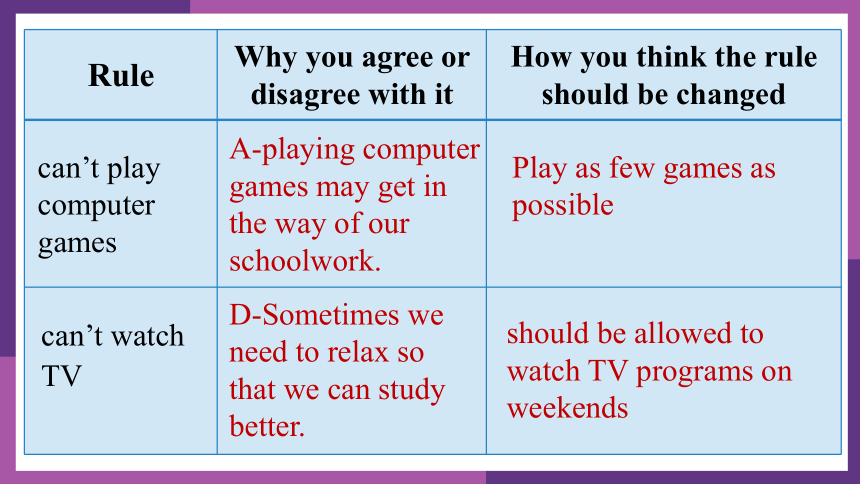 | Rule | Why you agree or disagree with it | How you think the rule should be changed |
|---|---|---|
| can’t play computer games | A-playing computer games may get in the way of our schoolwork. | Play as few games as possible |
| can’t watch TV | D-Sometimes we need to relax so that we can study better. | should be allowed to watch TV programs on weekends |